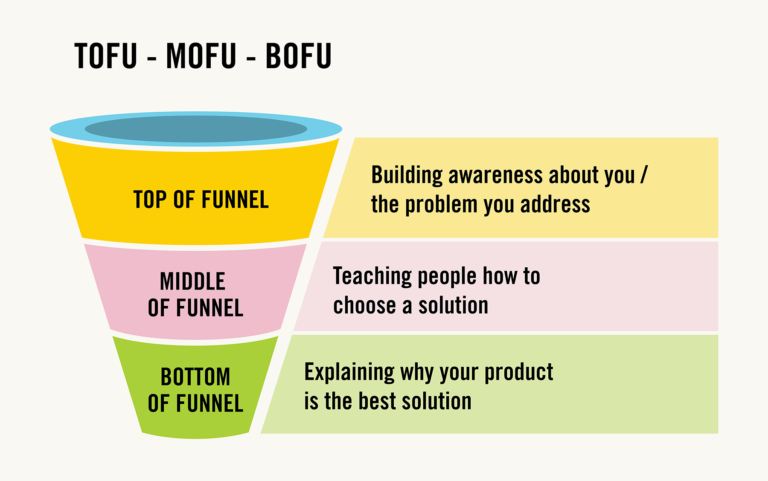 TOFU - MOFU - BOFU

TOP OF FUNNEL

Building awareness about you / the problem you address

MIDDLE OF FUNNEL

Teaching people how to choose a solution

BOTTOM OF FUNNEL

Explaining why your product is the best solution